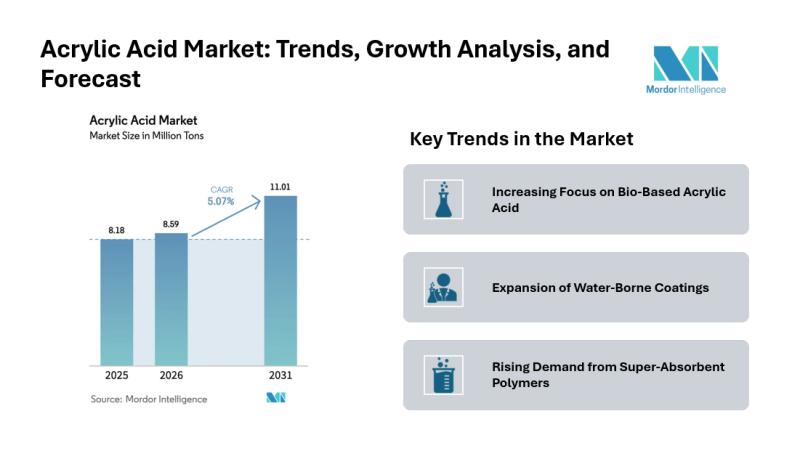 Acrylic Acid Market: Trends, Growth Analysis, and Forecast

Mordor Intelligence

Acrylic Acid Market
Market Size in Million Tons

CAGR
5.07%

8.18
8.59
11.01

2025
2026
2031

Source: Mordor Intelligence

Key Trends in the Market

Increasing Focus on Bio-Based Acrylic Acid

Expansion of Water-Borne Coatings

Rising Demand from Super-Absorbent Polymers